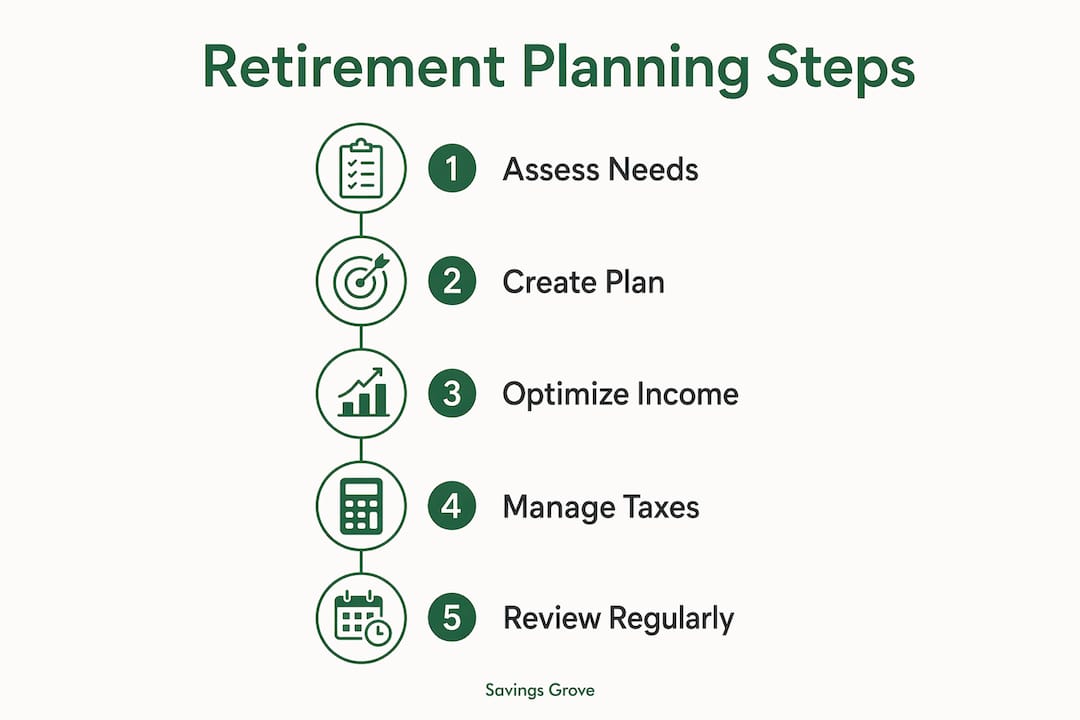 Retirement Planning Steps

1 Assess Needs

2 Create Plan

3 Optimize Income

4 Manage Taxes

5 Review Regularly

Savings Grove